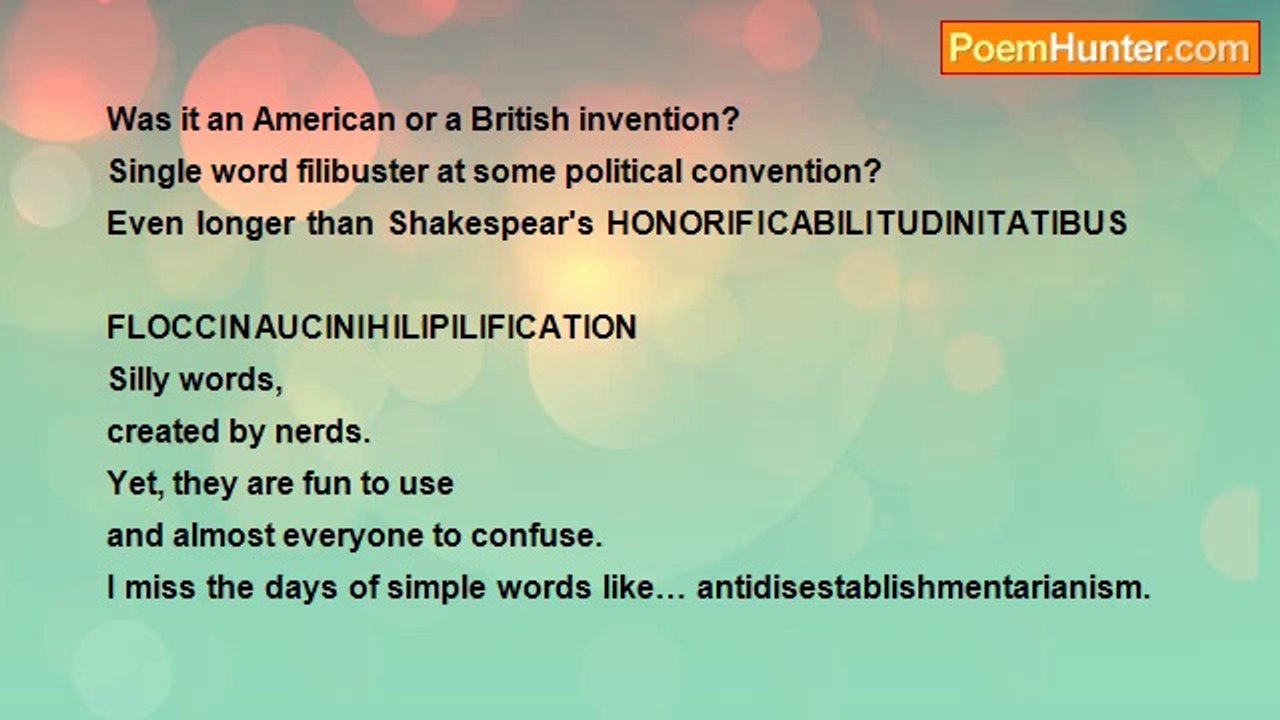 PoemHunter.com

Was it an American or a British invention?
Single word filibuster at some political convention?
Even longer than Shakespear's HONORIFICABILITUDINITATIBUS

FLOCCINAUCINIHILIPILIFICATION
Silly words,
created by nerds.
Yet, they are fun to use
and almost everyone to confuse.
I miss the days of simple words like… antidisestablishmentarianism.